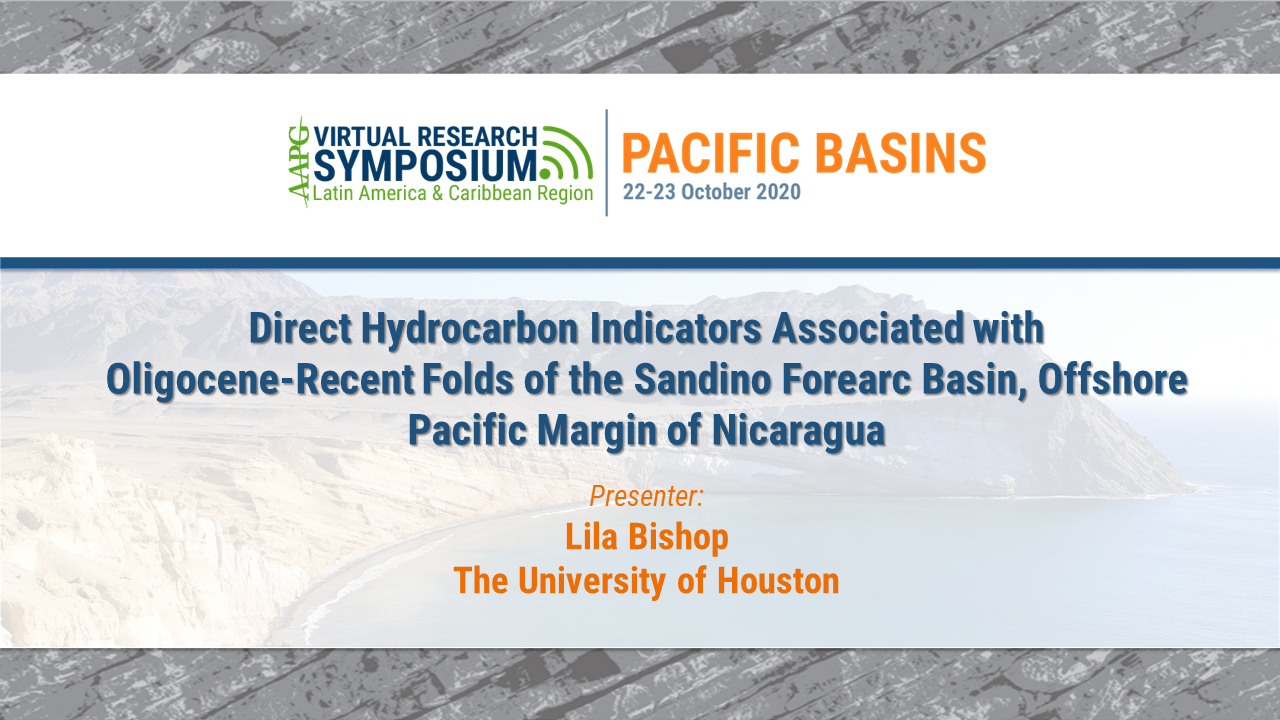 AAPG VIRTUAL RESEARCH SYMPOSIUM
Latin America & Caribbean Region

PACIFIC BASINS
22-23 October 2020

Direct Hydrocarbon Indicators Associated with Oligocene-Recent Folds of the Sandino Forearc Basin, Offshore Pacific Margin of Nicaragua

Presenter:
Lila Bishop
The University of Houston